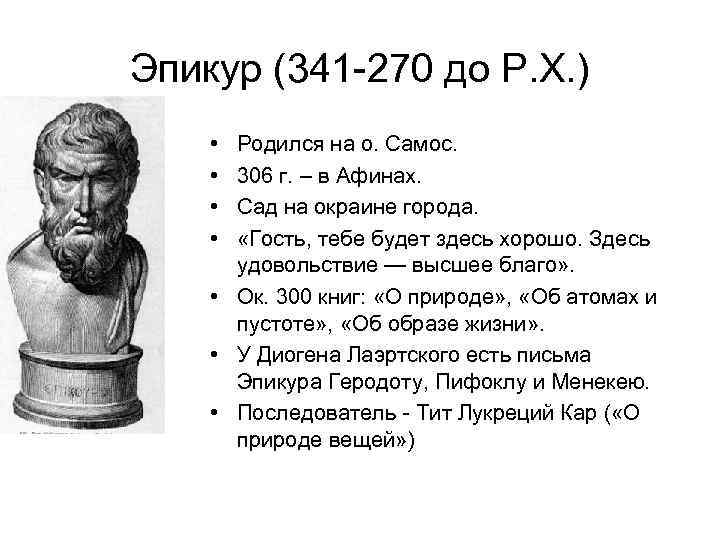 Эпикур (341-270 до Р.Х.)

• Родился на о. Самос.
• 306 г. – в Афинах.
• Сад на окраине города.
• «Гость, тебе будет здесь хорошо. Здесь удовольствие — высшее благо».
• Ок. 300 книг: «О природе», «Об атомах и пустоте», «Об образе жизни».
• У Диогена Лаэртского есть письма Эпикура Геродоту, Пифоклу и Менекею.
• Последователь - Тит Лукреций Кар («О природе вещей»)